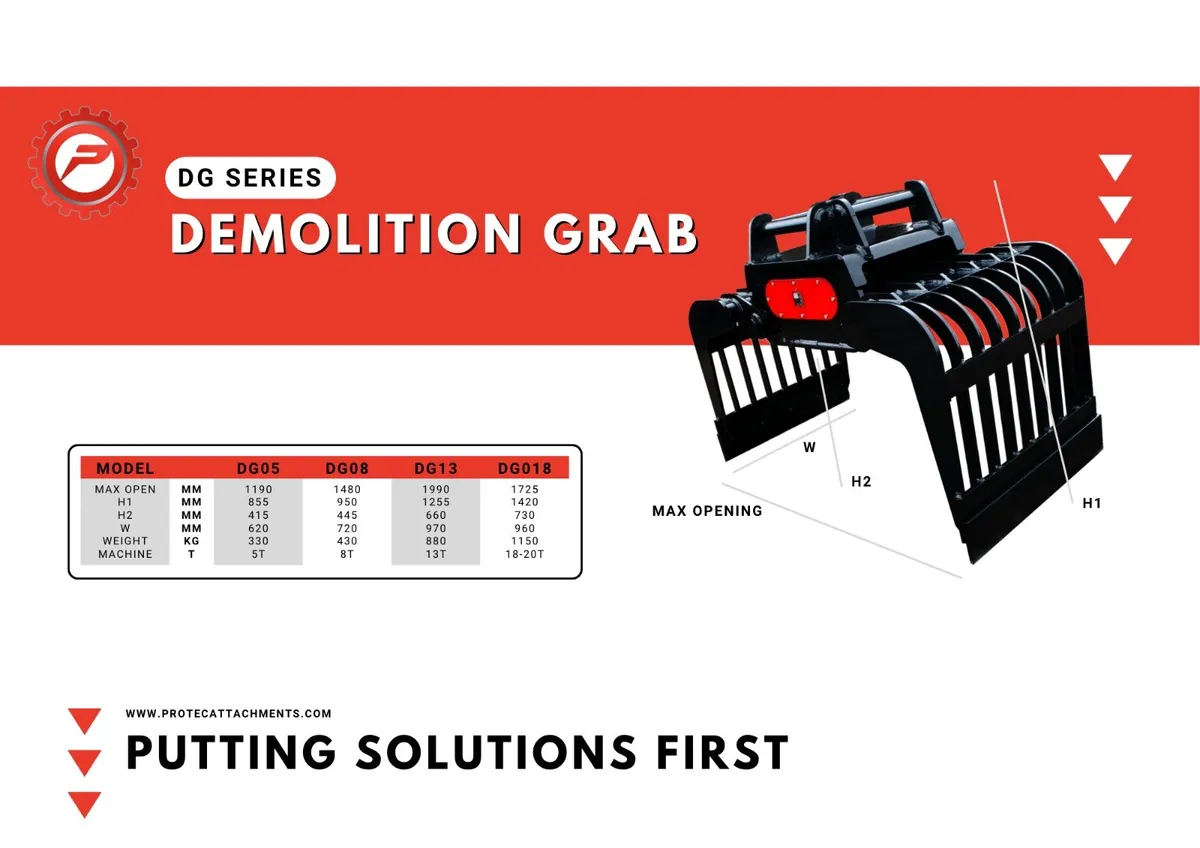 DG SERIES

DEMOLITION GRAB

| MODEL | | DG05 | DG08 | DG13 | DG018 |
|---|---|---|---|---|---|
| MAX OPEN | MM | 1190 | 1480 | 1990 | 1725 |
| H1 | MM | 855 | 950 | 1255 | 1420 |
| H2 | MM | 415 | 445 | 660 | 730 |
| W | MM | 620 | 720 | 970 | 960 |
| WEIGHT | KG | 330 | 430 | 880 | 1150 |
| MACHINE | T | 5T | 8T | 13T | 18-20T |

W

H2

H1

MAX OPENING

WWW.PROTECATTACHMENTS.COM

PUTTING SOLUTIONS FIRST